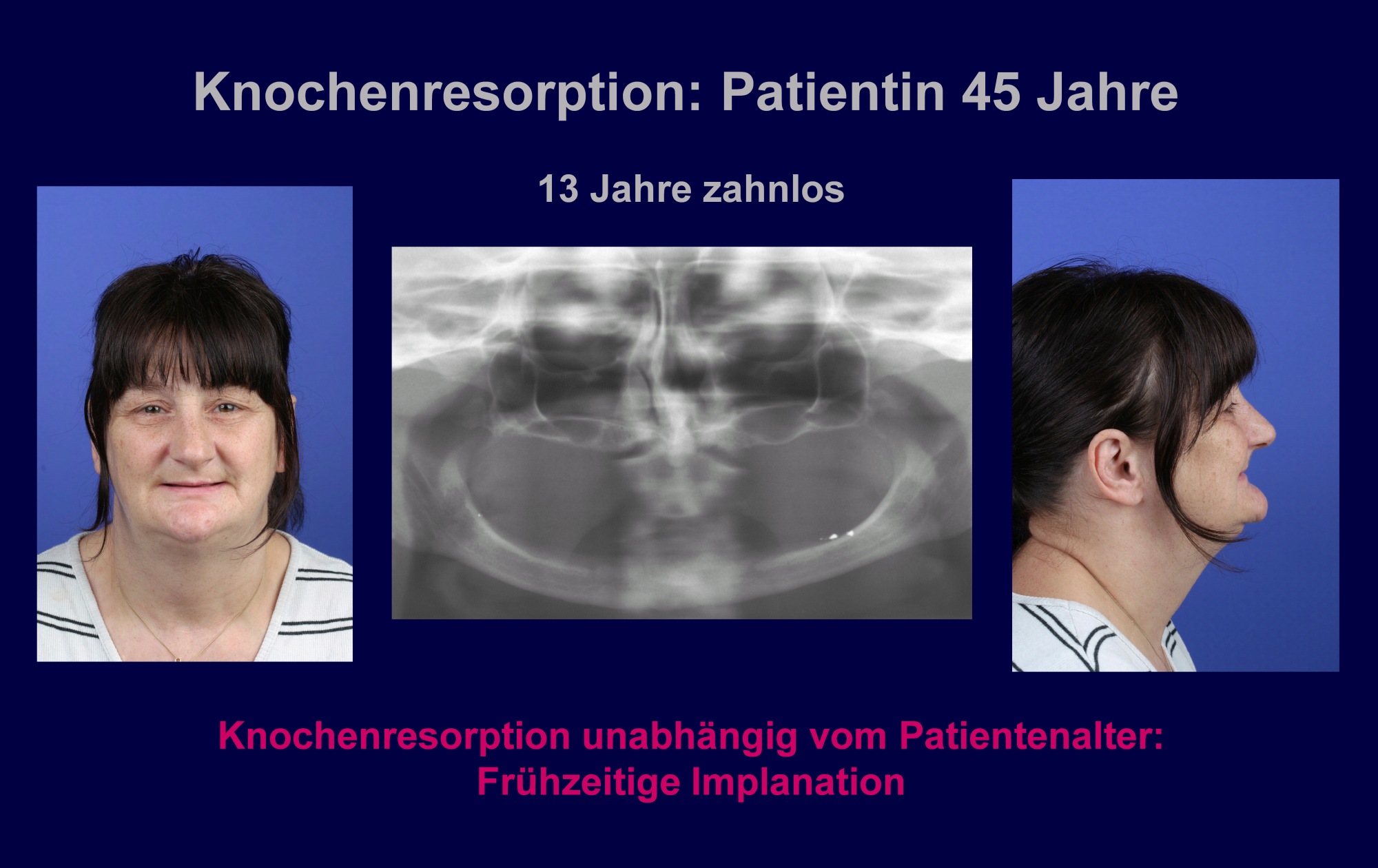 Knochenresorption: Patientin 45 Jahre

13 Jahre zahnlos

Knochenresorption unabhängig vom Patientenalter: Frühzeitige Implanation